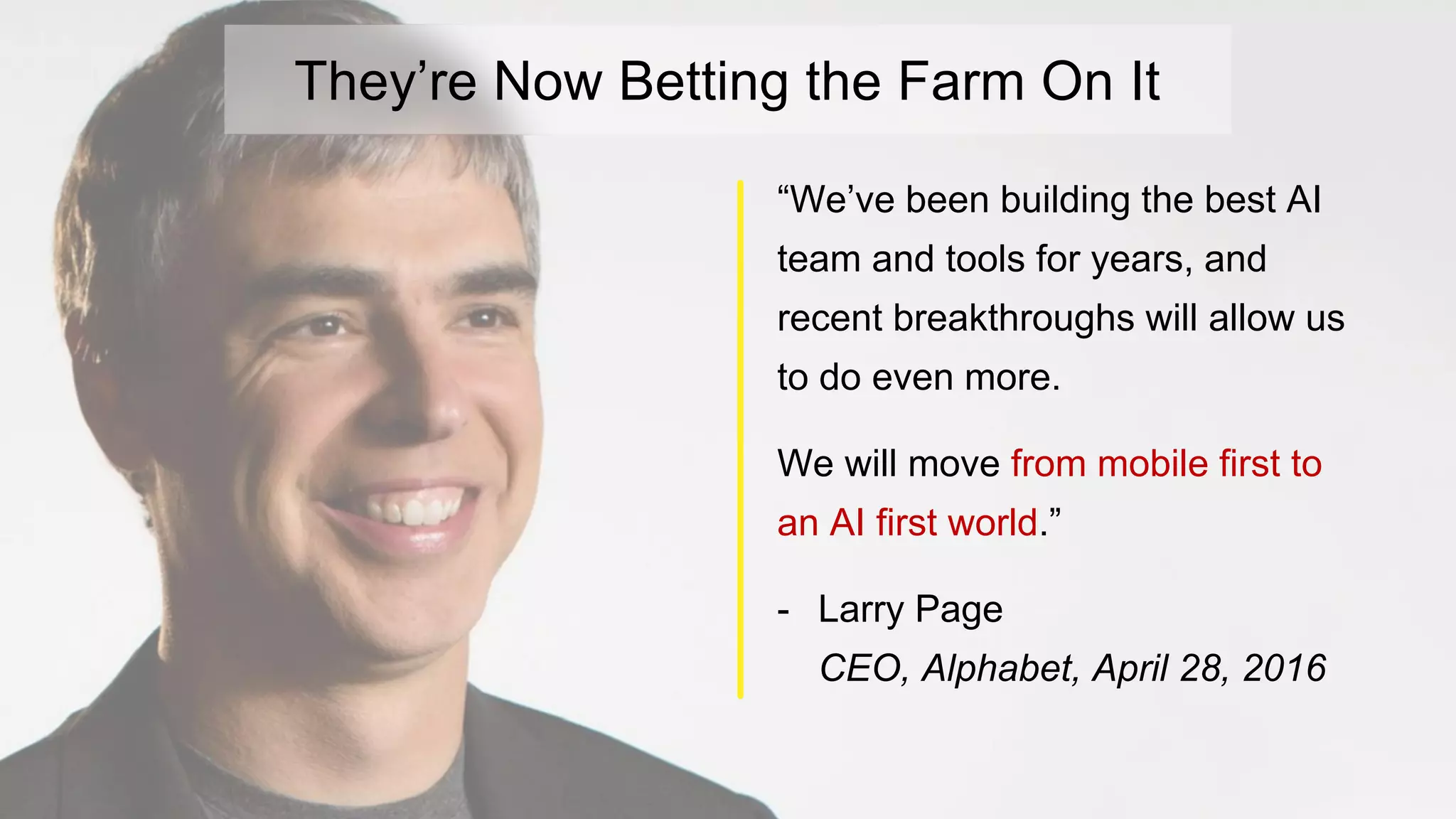 They’re Now Betting the Farm On It

“We’ve been building the best AI team and tools for years, and recent breakthroughs will allow us to do even more.

We will move from mobile first to an AI first world.”

- Larry Page
CEO, Alphabet, April 28, 2016